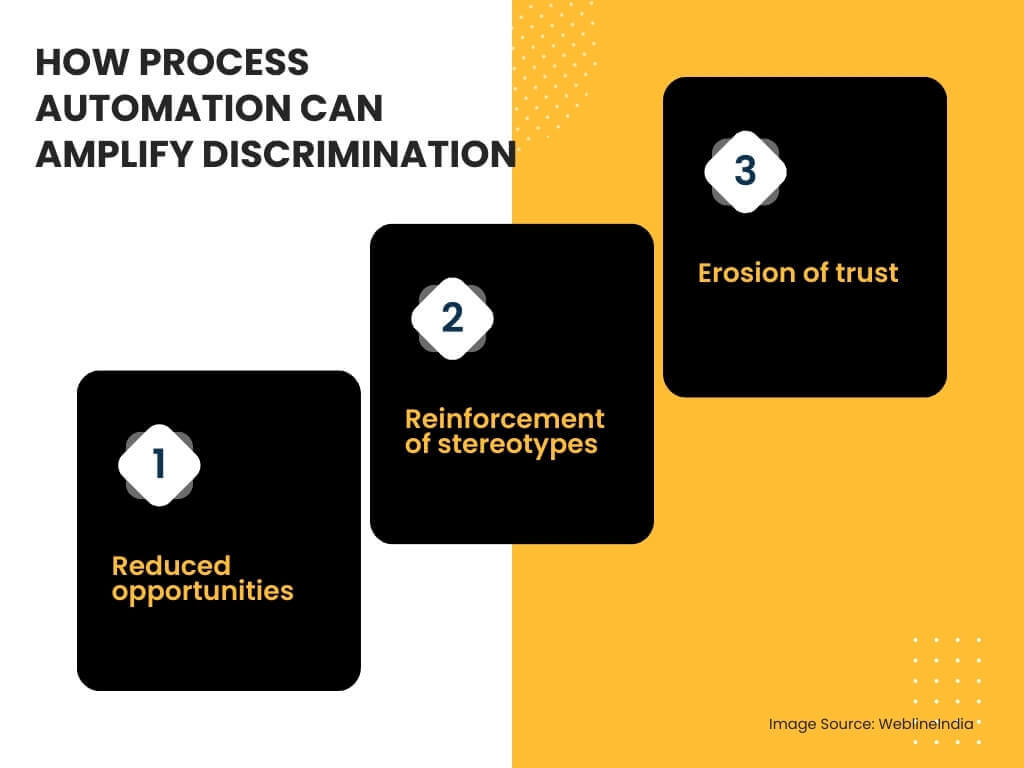 HOW PROCESS AUTOMATION CAN AMPLIFY DISCRIMINATION

1

Reduced opportunities

2

Reinforcement of stereotypes

3

Erosion of trust

Image Source: WeblineIndia